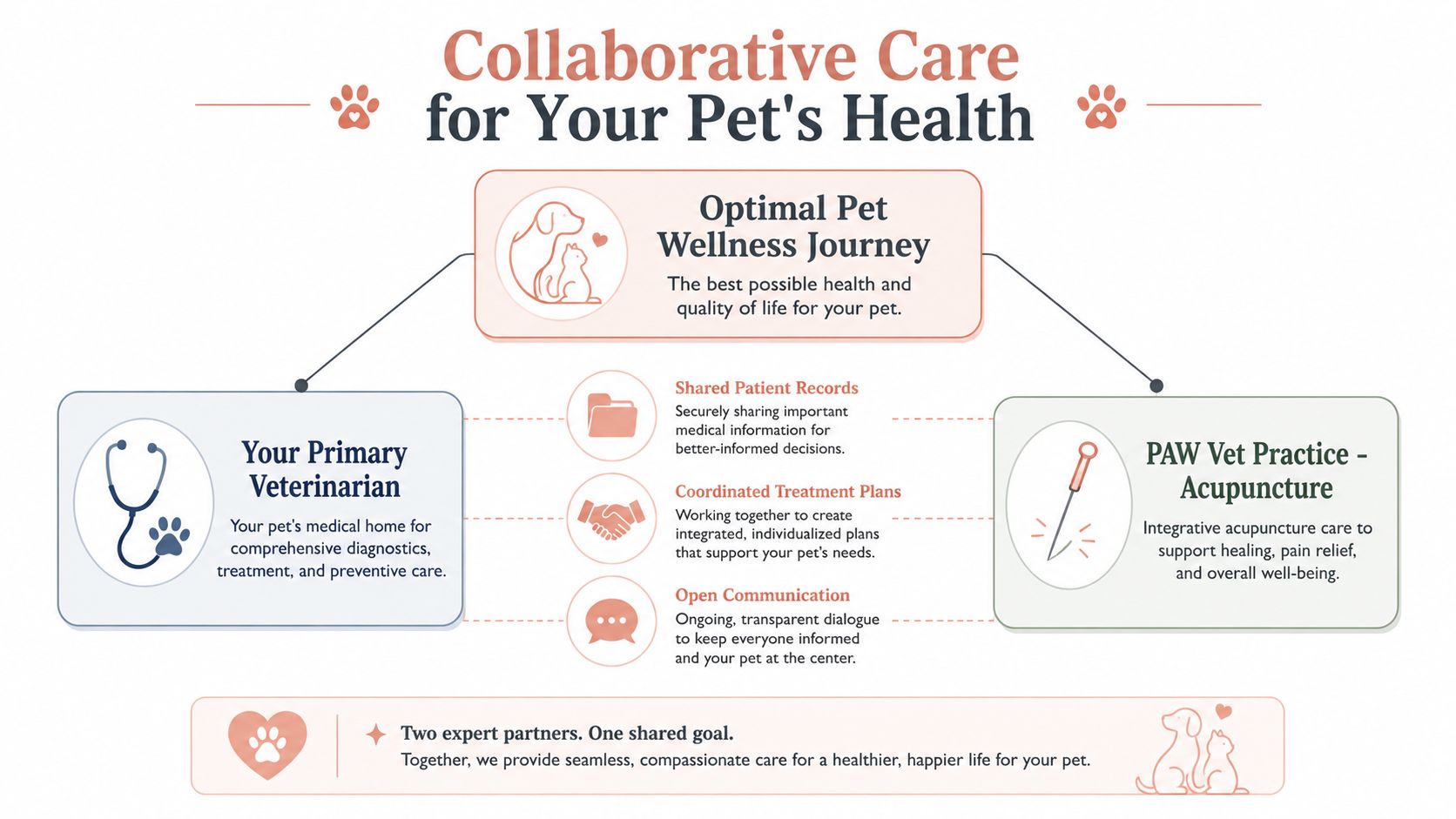 Collaborative Care for Your Pet's Health

Optimal Pet Wellness Journey

The best possible health and quality of life for your pet.

Your Primary Veterinarian

Your pet's medical home for comprehensive diagnostics, treatment, and preventive care.

Shared Patient Records

Securely sharing important medical information for better-informed decisions.

Coordinated Treatment Plans

Working together to create integrated, individualized plans that support your pet's needs.

Open Communication

Ongoing, transparent dialogue to keep everyone informed and your pet at the center.

PAW Vet Practice - Acupuncture

Integrative acupuncture care to support healing, pain relief, and overall well-being.

Two expert partners. One shared goal.

Together, we provide seamless, compassionate care for a healthier, happier life for your pet.